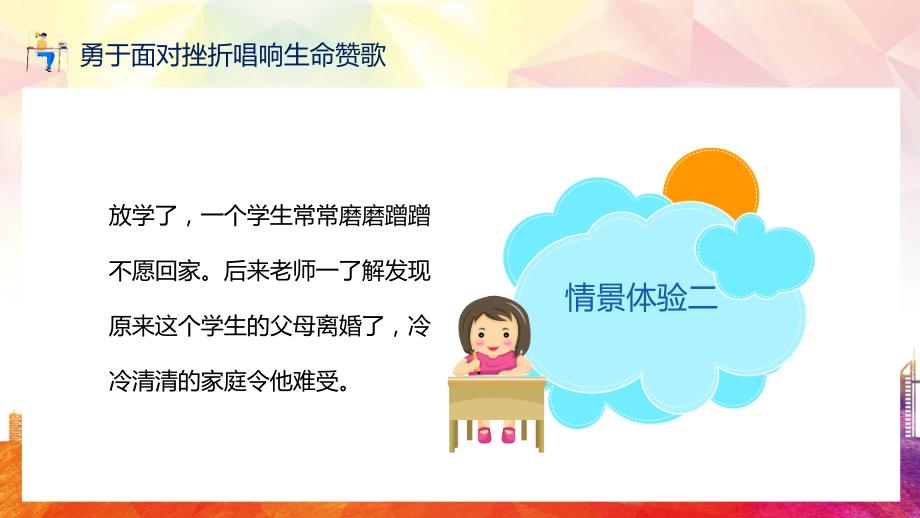 勇于面对挫折唱响生命赞歌

放学了，一个学生常常磨磨蹭蹭不愿回家。后来老师一了解发现原来这个学生的父母离婚了，冷冷清清的家庭令他难受。

情景体验二